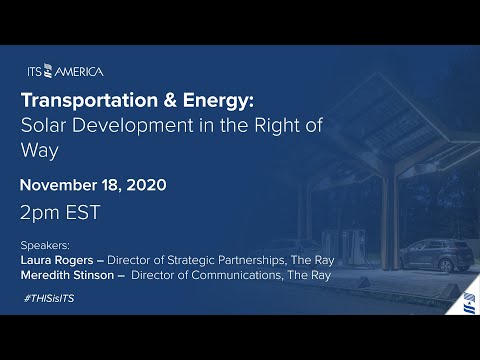 ITS AMERICA

Transportation & Energy: Solar Development in the Right of Way

November 18, 2020

2pm EST

Speakers:
Laura Rogers – Director of Strategic Partnerships, The Ray
Meredith Stinson – Director of Communications, The Ray

#THISisITS